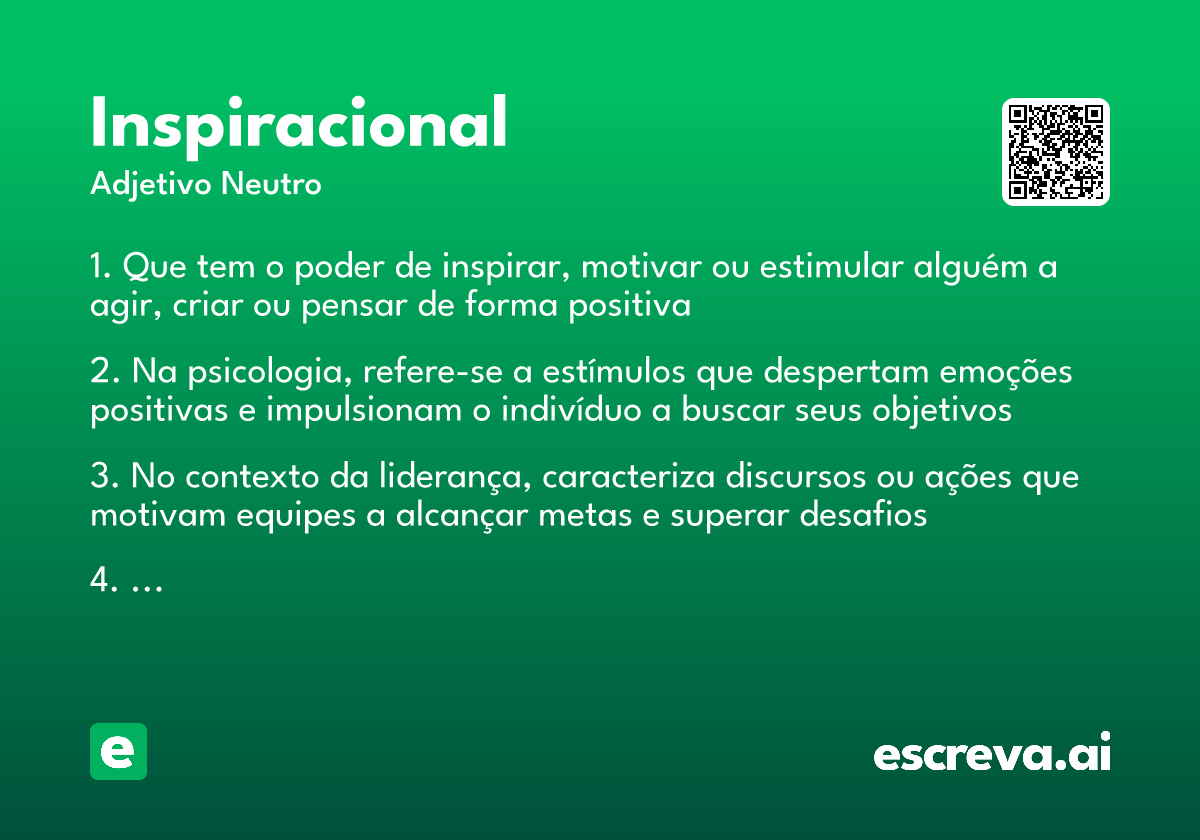 Inspiracional
Adjetivo Neutro

1. Que tem o poder de inspirar, motivar ou estimular alguém a agir, criar ou pensar de forma positiva

2. Na psicologia, refere-se a estímulos que despertam emoções positivas e impulsionam o indivíduo a buscar seus objetivos

3. No contexto da liderança, caracteriza discursos ou ações que motivam equipes a alcançar metas e superar desafios

4. ...

e

escreva.ai